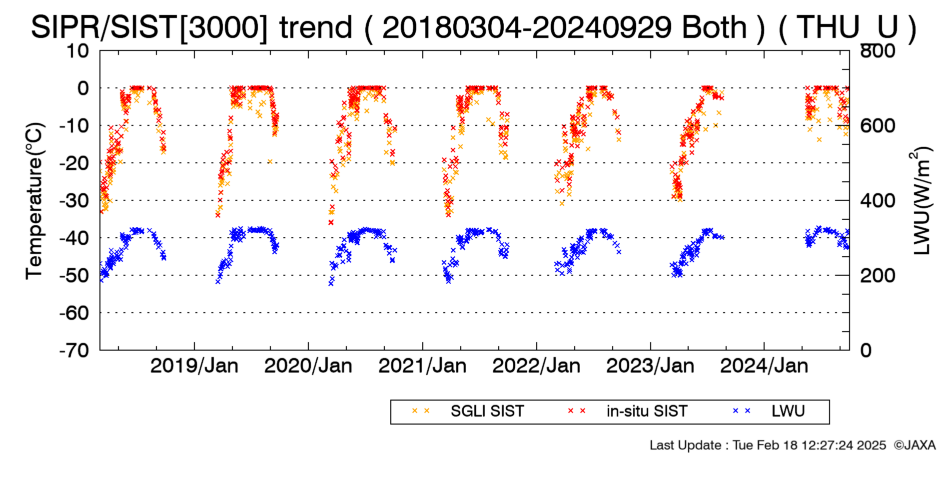 SIPR/SIST[3000] trend ( 20180304-20240929 Both ) ( THU_U )

Temperature(°C)

10
0
-10
-20
-30
-40
-50
-60
-70

LWU(W/m$^2$)

800
600
400
200
0

2019/Jan
2020/Jan
2021/Jan
2022/Jan
2023/Jan
2024/Jan

SGLI SIST
in-situ SIST
LWU

Last Update : Tue Feb 18 12:27:24 2025 ©JAXA